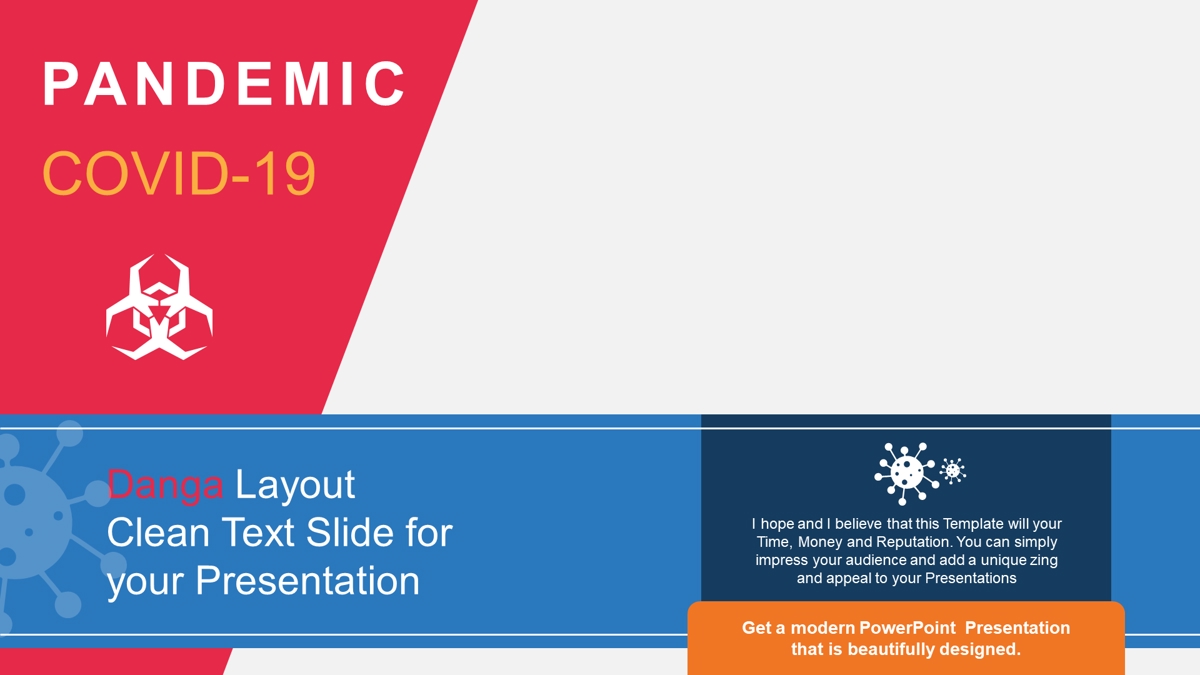 PANDEMIC

COVID-19

Danga Layout Clean Text Slide for your Presentation

I hope and I believe that this Template will your Time, Money and Reputation. You can simply impress your audience and add a unique zing and appeal to your Presentations

Get a modern PowerPoint Presentation that is beautifully designed.